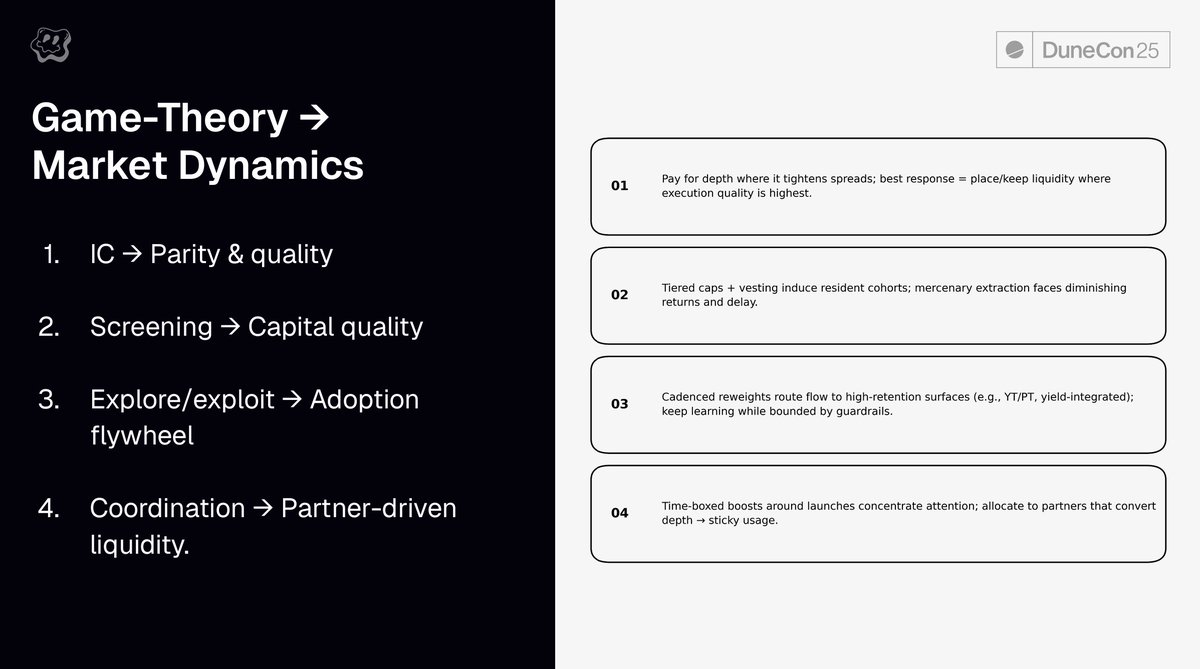 DuneCon25

Game-Theory → Market Dynamics

1. IC → Parity & quality

2. Screening → Capital quality

3. Explore/exploit → Adoption flywheel

4. Coordination → Partner-driven liquidity.

01 Pay for depth where it tightens spreads; best response = place/keep liquidity where execution quality is highest.

02 Tiered caps + vesting induce resident cohorts; mercenary extraction faces diminishing returns and delay.

03 Cadenced reweights route flow to high-retention surfaces (e.g., YT/PT, yield-integrated); keep learning while bounded by guardrails.

04 Time-boxed boosts around launches concentrate attention; allocate to partners that convert depth → sticky usage.